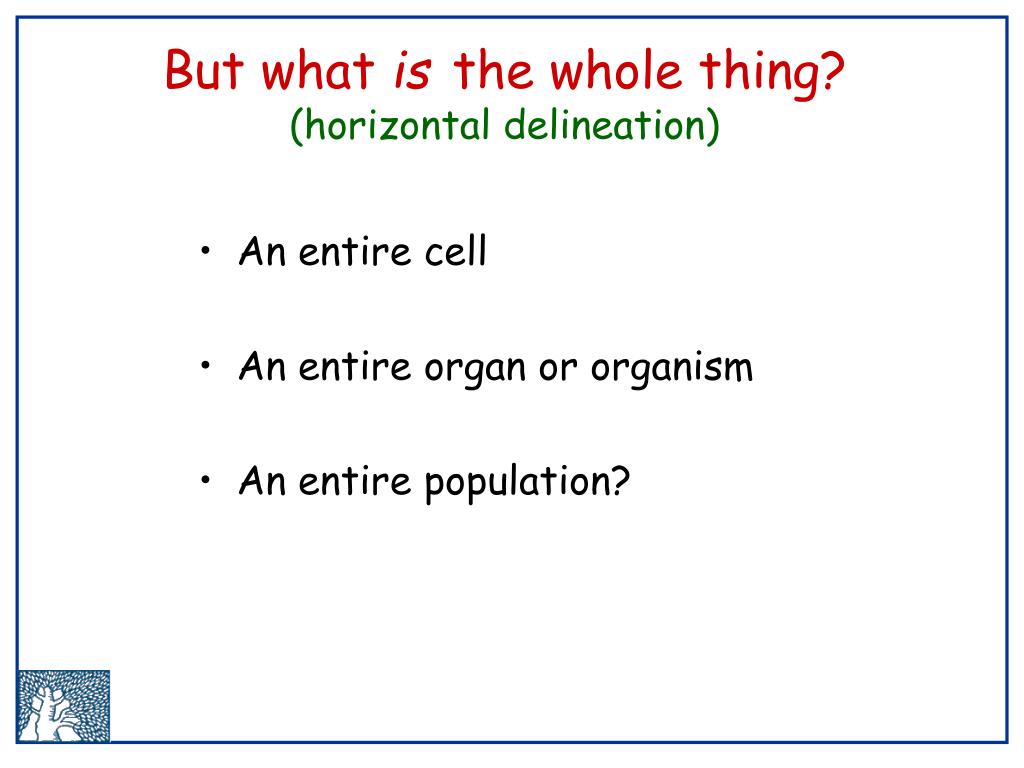 But what is the whole thing?
(horizontal delineation)

• An entire cell

• An entire organ or organism

• An entire population?